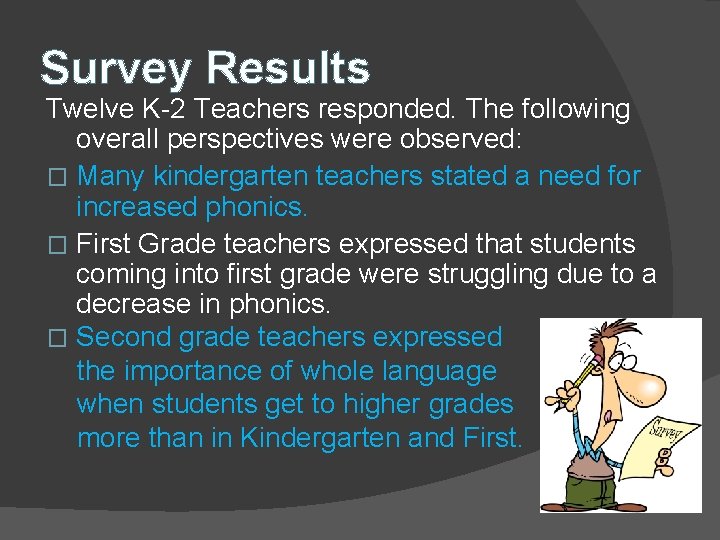 Survey Results

Twelve K-2 Teachers responded. The following overall perspectives were observed:

□ Many kindergarten teachers stated a need for increased phonics.

□ First Grade teachers expressed that students coming into first grade were struggling due to a decrease in phonics.

□ Second grade teachers expressed the importance of whole language when students get to higher grades more than in Kindergarten and First.

Survey